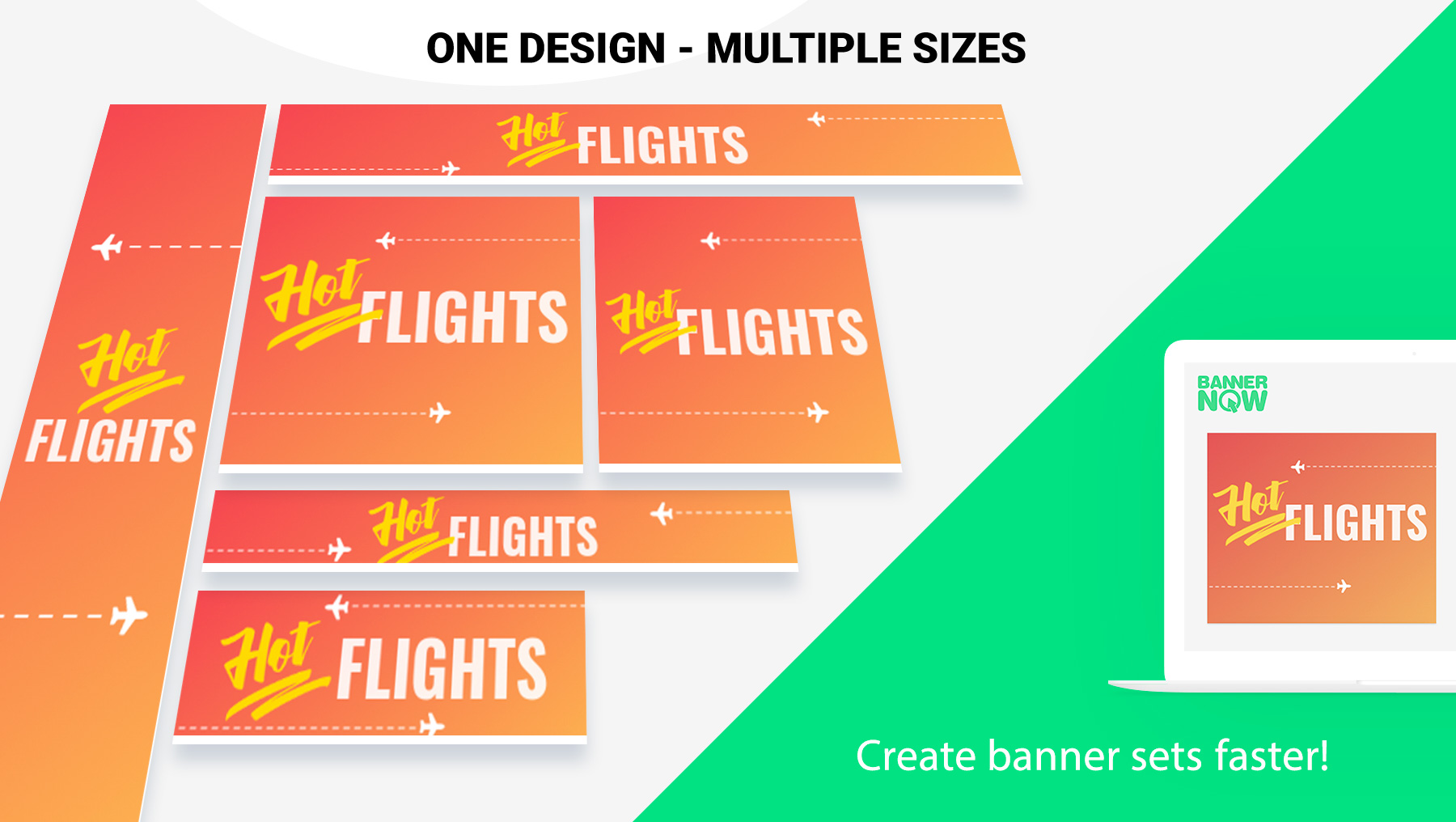 ONE DESIGN - MULTIPLE SIZES

Hot FLIGHTS

Hot FLIGHTS

Hot FLIGHTS

Hot FLIGHTS

Hot FLIGHTS

Hot FLIGHTS

BANNER NOW

Hot FLIGHTS

Create banner sets faster!